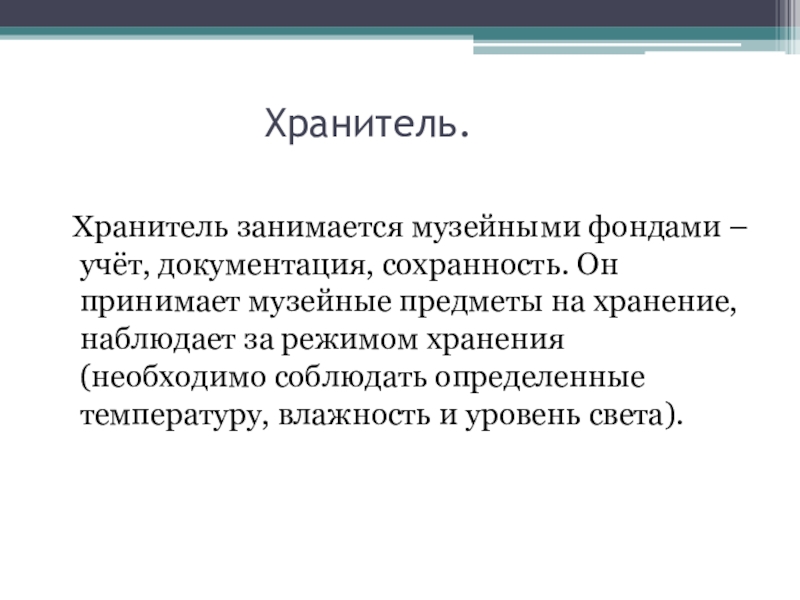 Хранитель.

Хранитель занимается музейными фондами – учёт, документация, сохранность. Он принимает музейные предметы на хранение, наблюдает за режимом хранения (необходимо соблюдать определенные температуру, влажность и уровень света).